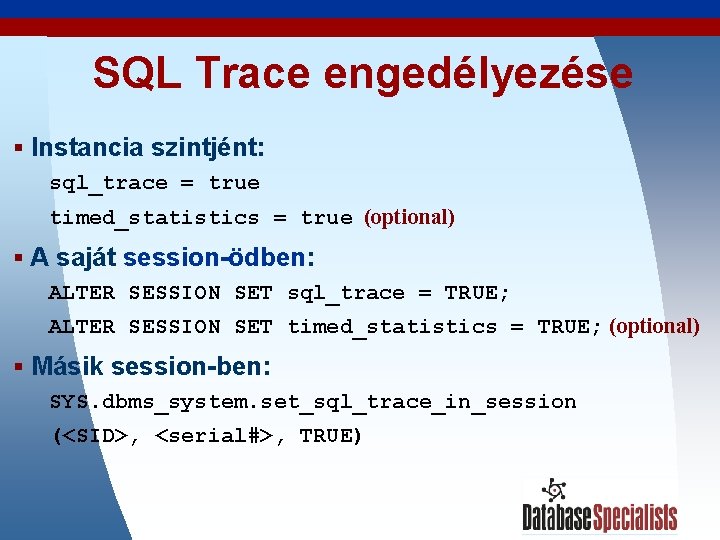 SQL Trace engedélyezése

▪ Instancia szintjént:

sql_trace = true

timed_statistics = true (optional)

▪ A saját session-ödben:

ALTER SESSION SET sql_trace = TRUE;

ALTER SESSION SET timed_statistics = TRUE; (optional)

▪ Másik session-ben:

SYS.dbms_system.set_sql_trace_in_session

(<SID>, <serial#>, TRUE)

DatabaseSpecialists